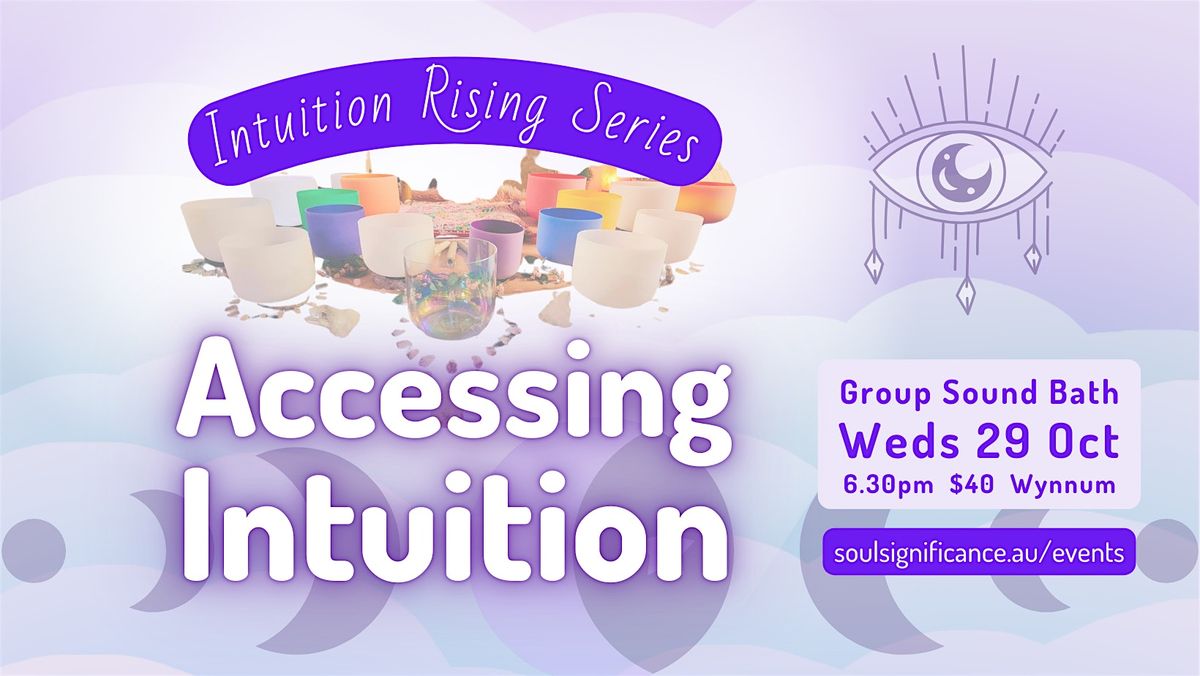 Intuition Rising Series

Accessing Intuition

Group Sound Bath
Weds 29 Oct
6.30pm $40 Wynnum

soulsignificance.au/events